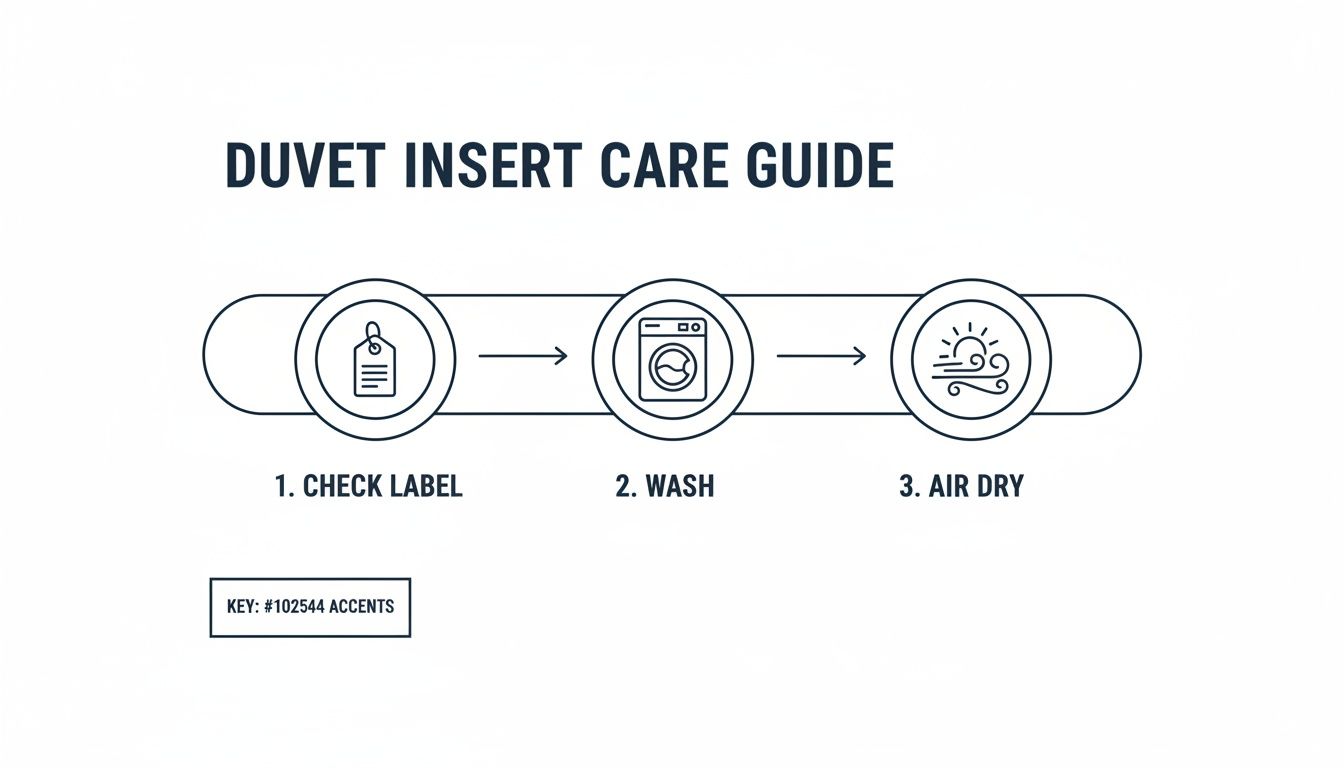 DUVET INSERT CARE GUIDE

1. CHECK LABEL

2. WASH

3. AIR DRY

KEY: #102544 ACCENTS